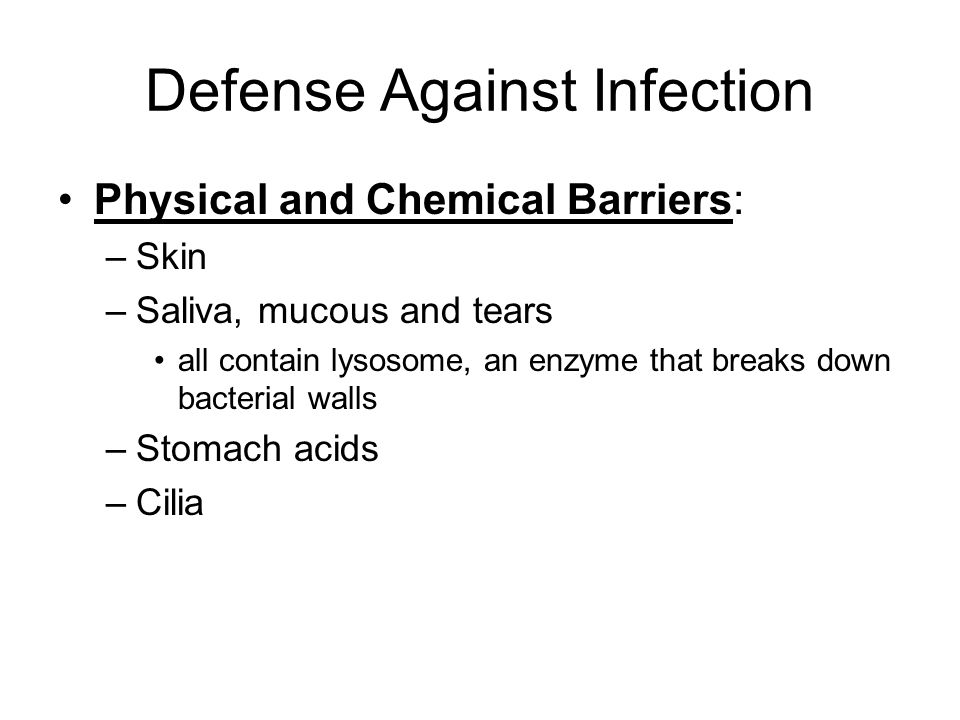 Defense Against Infection

• Physical and Chemical Barriers:
– Skin
– Saliva, mucous and tears
• all contain lysosome, an enzyme that breaks down bacterial walls
– Stomach acids
– Cilia